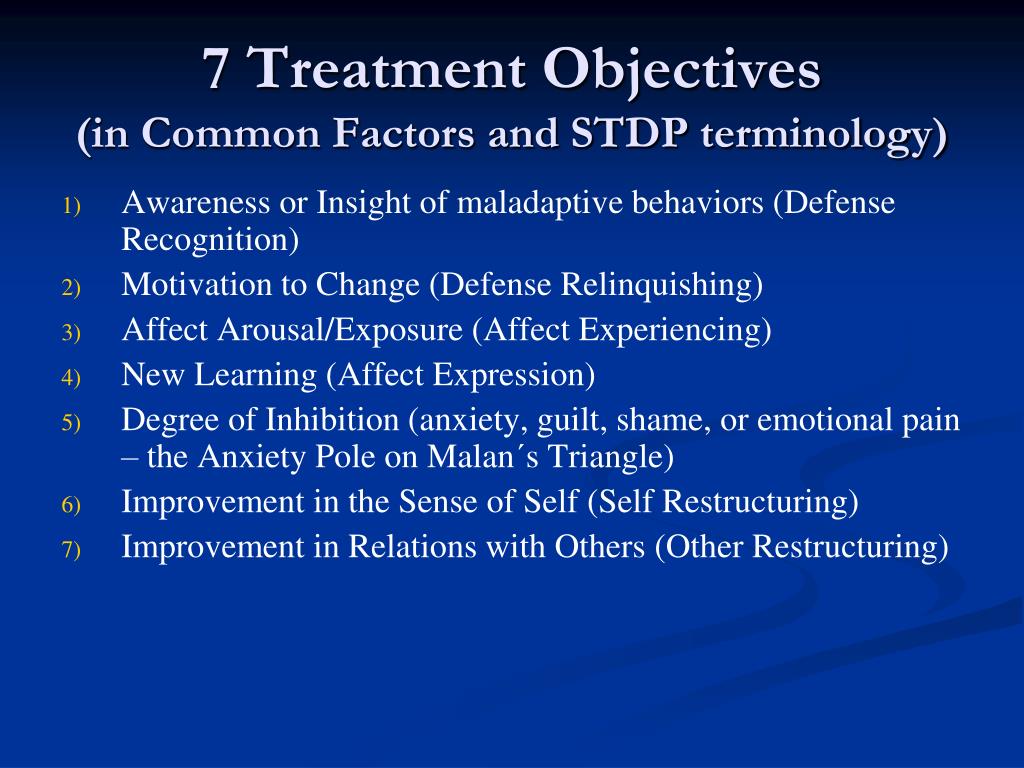 7 Treatment Objectives
(in Common Factors and STDP terminology)

1) Awareness or Insight of maladaptive behaviors (Defense Recognition)
2) Motivation to Change (Defense Relinquishing)
3) Affect Arousal/Exposure (Affect Experiencing)
4) New Learning (Affect Expression)
5) Degree of Inhibition (anxiety, guilt, shame, or emotional pain – the Anxiety Pole on Malan´s Triangle)
6) Improvement in the Sense of Self (Self Restructuring)
7) Improvement in Relations with Others (Other Restructuring)